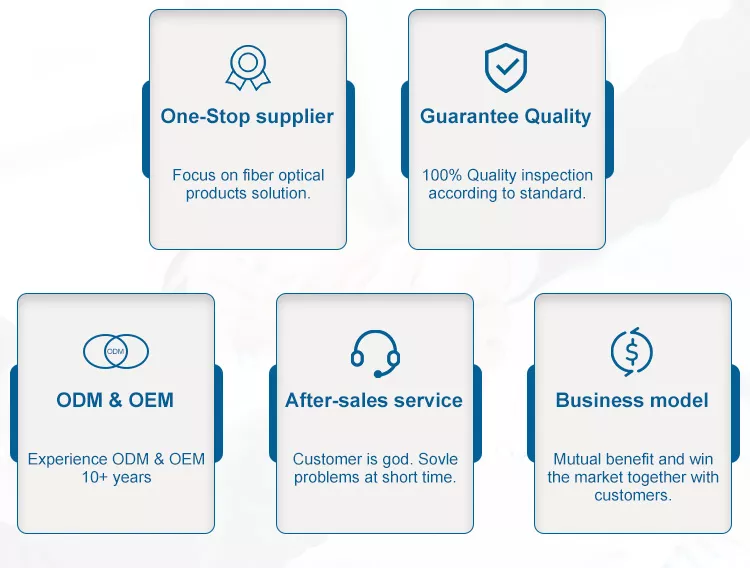 One-Stop supplier

Focus on fiber optical products solution.

Guarantee Quality

100% Quality inspection according to standard.

ODM

ODM & OEM

Experience ODM & OEM 10+ years

After-sales service

Customer is god. Sovle problems at short time.

Business model

Mutual benefit and win the market together with customers.